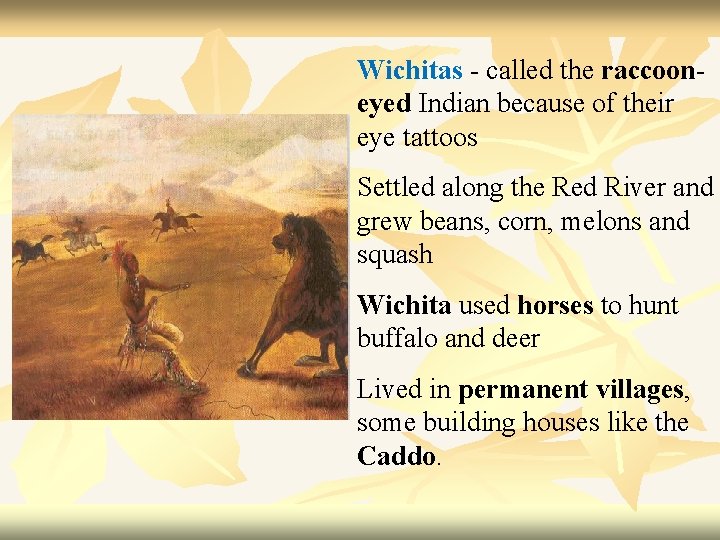 Wichitas - called the raccoon-eyed Indian because of their eye tattoos

Settled along the Red River and grew beans, corn, melons and squash

Wichita used horses to hunt buffalo and deer

Lived in permanent villages, some building houses like the Caddo.